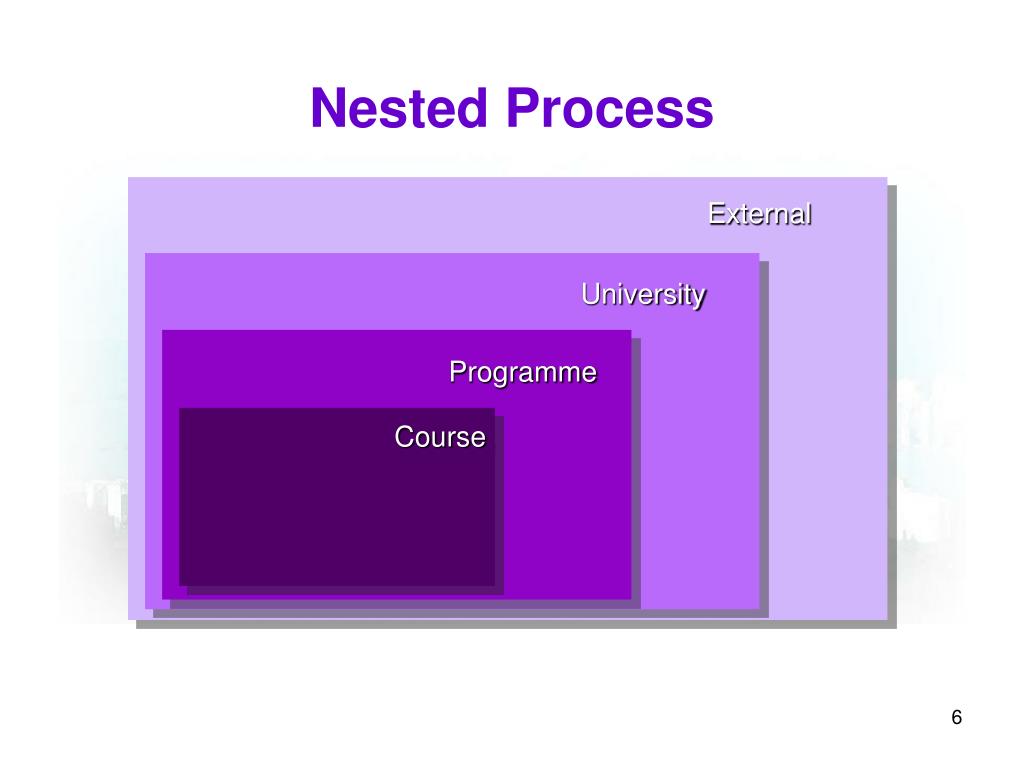 Nested Process

External

University

Programme

Course

6